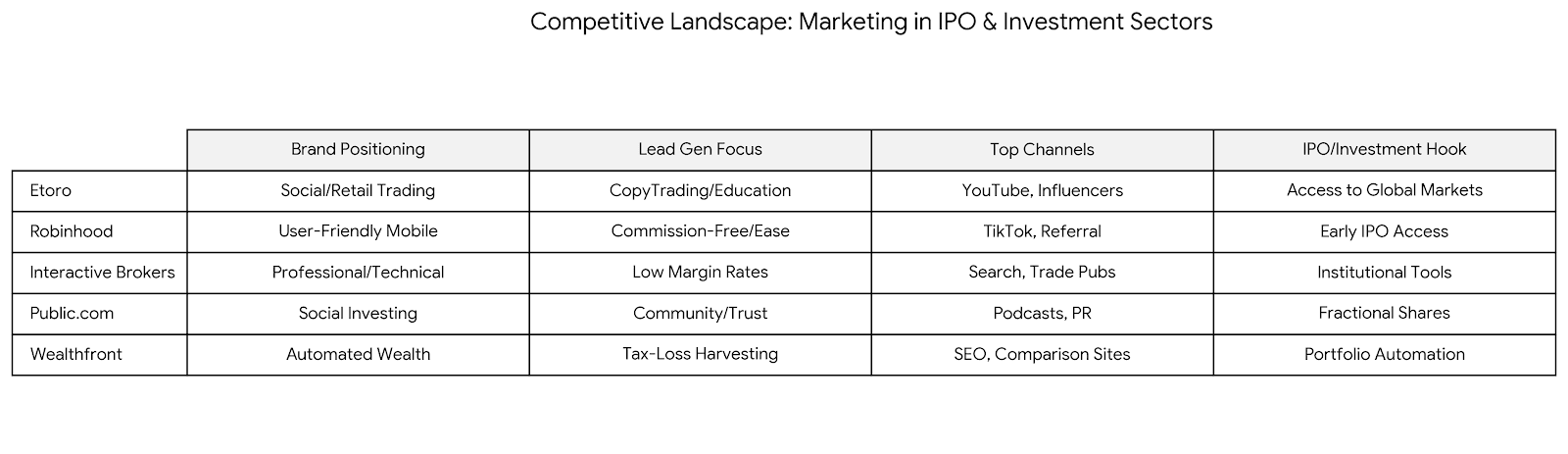 Competitive Landscape: Marketing in IPO & Investment Sectors

| | Brand Positioning | Lead Gen Focus | Top Channels | IPO/Investment Hook |
|---|---|---|---|---|
| Etoro | Social/Retail Trading | CopyTrading/Education | YouTube, Influencers | Access to Global Markets |
| Robinhood | User-Friendly Mobile | Commission-Free/Ease | TikTok, Referral | Early IPO Access |
| Interactive Brokers | Professional/Technical | Low Margin Rates | Search, Trade Pubs | Institutional Tools |
| Public.com | Social Investing | Community/Trust | Podcasts, PR | Fractional Shares |
| Wealthfront | Automated Wealth | Tax-Loss Harvesting | SEO, Comparison Sites | Portfolio Automation |